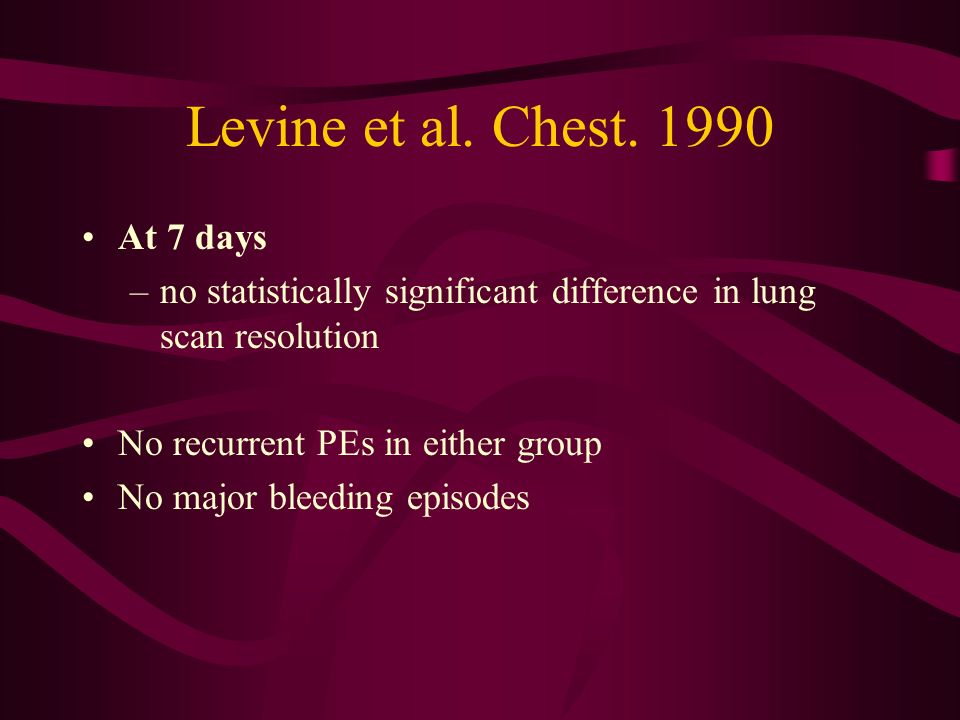 Levine et al. Chest. 1990

• At 7 days
– no statistically significant difference in lung scan resolution

• No recurrent PEs in either group
• No major bleeding episodes